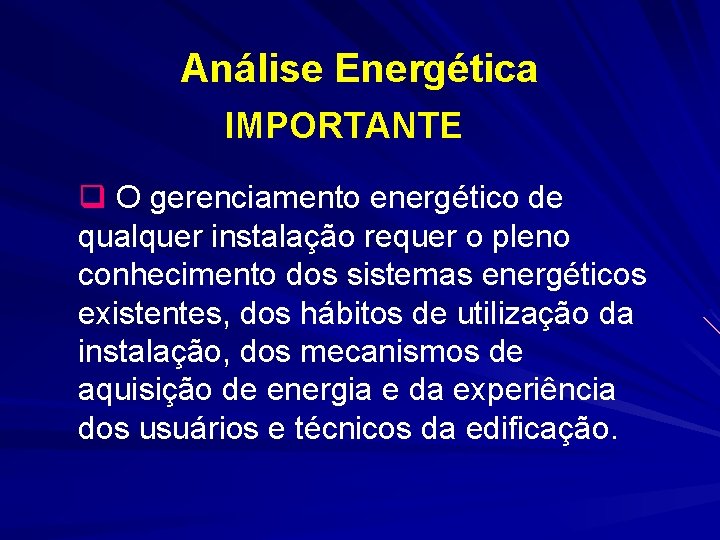 Análise Energética

IMPORTANTE

❑ O gerenciamento energético de qualquer instalação requer o pleno conhecimento dos sistemas energéticos existentes, dos hábitos de utilização da instalação, dos mecanismos de aquisição de energia e da experiência dos usuários e técnicos da edificação.